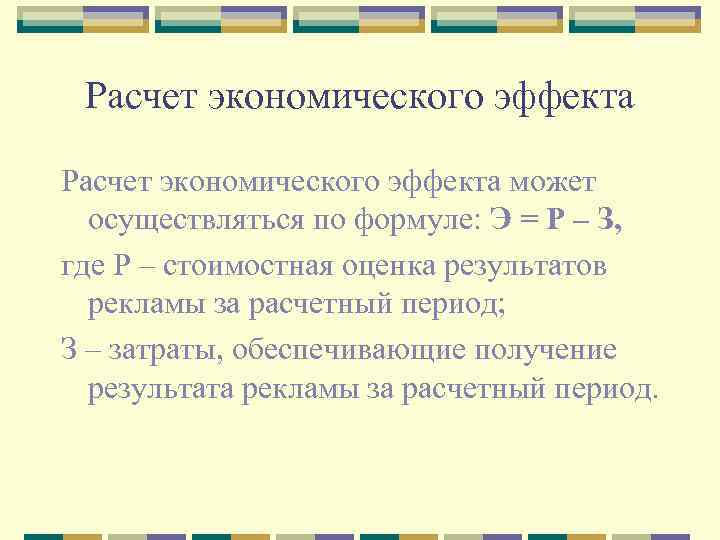 Расчет экономического эффекта

Расчет экономического эффекта может осуществляться по формуле: Э = Р – З,

где Р – стоимостная оценка результатов рекламы за расчетный период;

З – затраты, обеспечивающие получение результата рекламы за расчетный период.